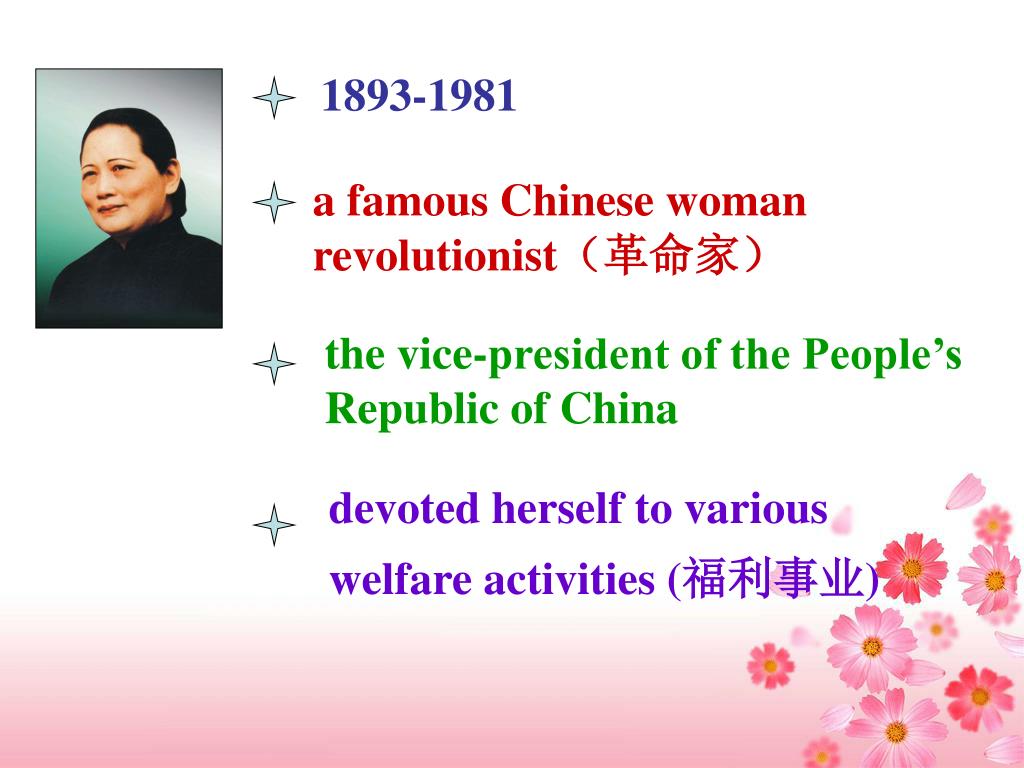 1893-1981

a famous Chinese woman revolutionist（革命家）

the vice-president of the People’s Republic of China

devoted herself to various welfare activities (福利事业)